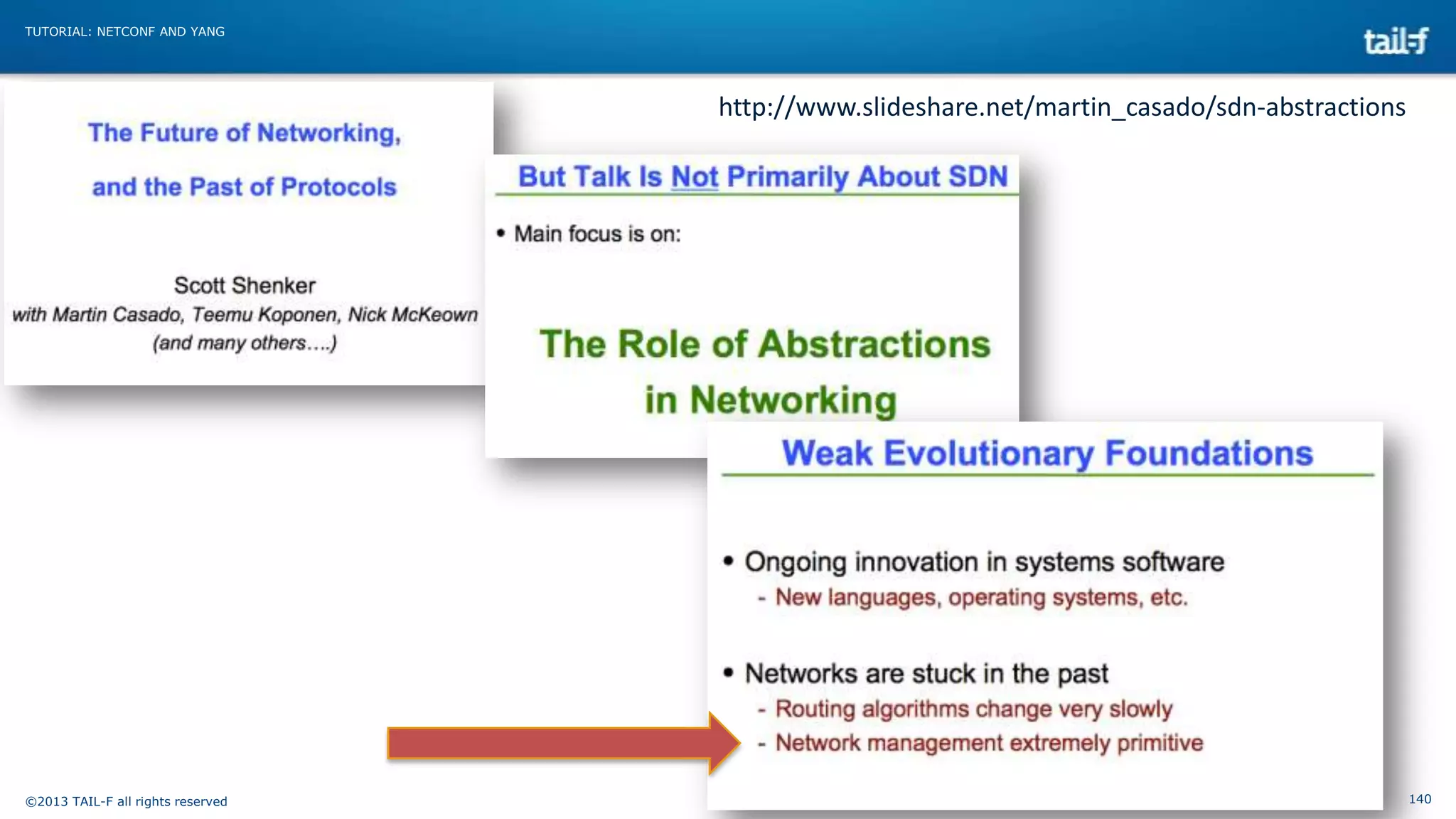 TUTORIAL: NETCONF AND YANG

tail-f

http://www.slideshare.net/martin_casado/sdn-abstractions

The Future of Networking,

and the Past of Protocols

Scott Shenker
with Martin Casado, Teemu Koponen, Nick McKeown
(and many others….)

But Talk Is Not Primarily About SDN

• Main focus is on:

The Role of Abstractions in Networking

Weak Evolutionary Foundations

• Ongoing innovation in systems software
- New languages, operating systems, etc.

• Networks are stuck in the past
- Routing algorithms change very slowly
- Network management extremely primitive

©2013 TAIL-F all rights reserved

140